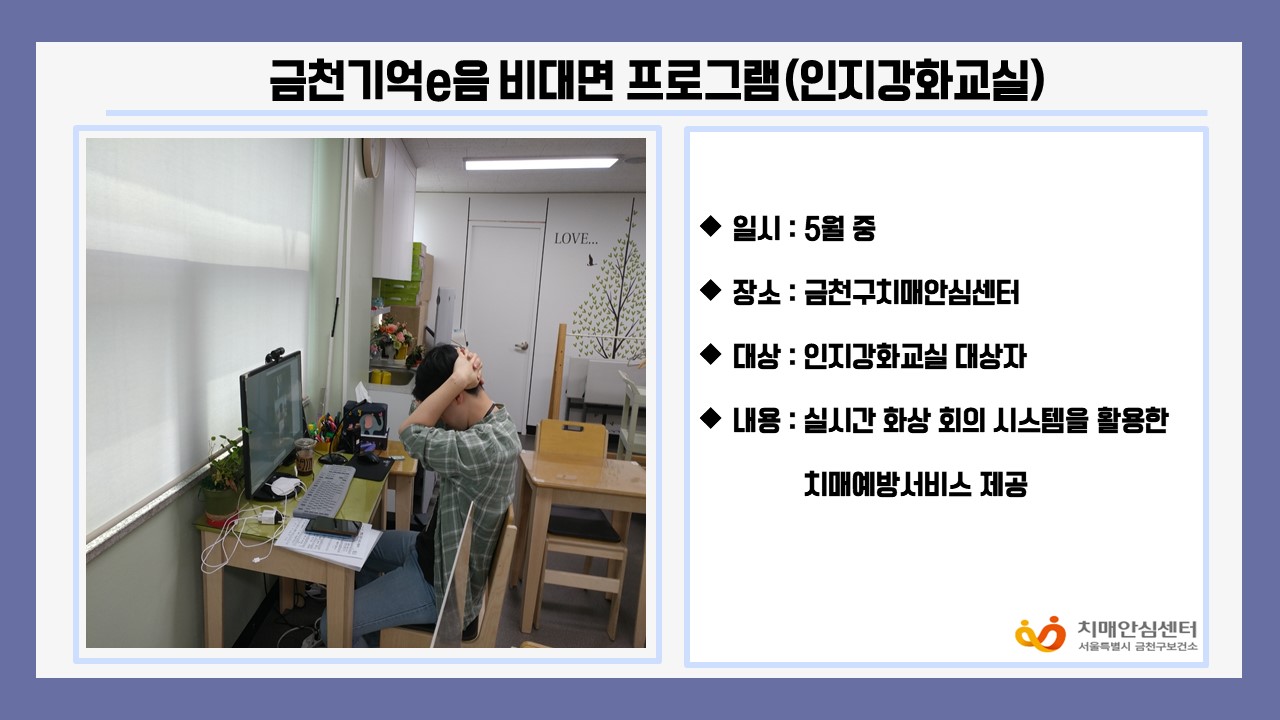 금천기억e음 비대면 프로그램(인지강화교실)

LOVE...

◆ 일시 : 5월 중

◆ 장소 : 금천구치매안심센터

◆ 대상 : 인지강화교실 대상자

◆ 내용 : 실시간 화상 회의 시스템을 활용한 치매예방서비스 제공

치매안심센터
서울특별시 금천구보건소